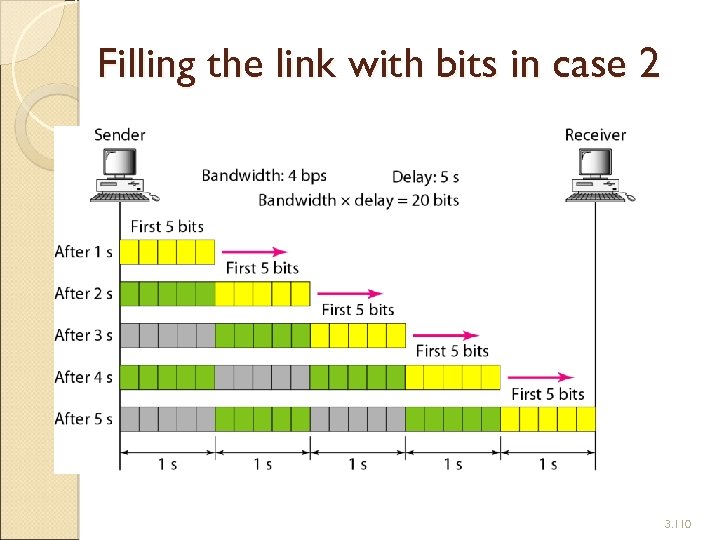 Filling the link with bits in case 2

Sender

Receiver

Bandwidth: 4 bps

Delay: 5 s

Bandwidth × delay = 20 bits

First 5 bits

After 1 s

First 5 bits

After 2 s

First 5 bits

After 3 s

First 5 bits

After 4 s

First 5 bits

After 5 s

1 s

1 s

1 s

1 s

1 s

3.110